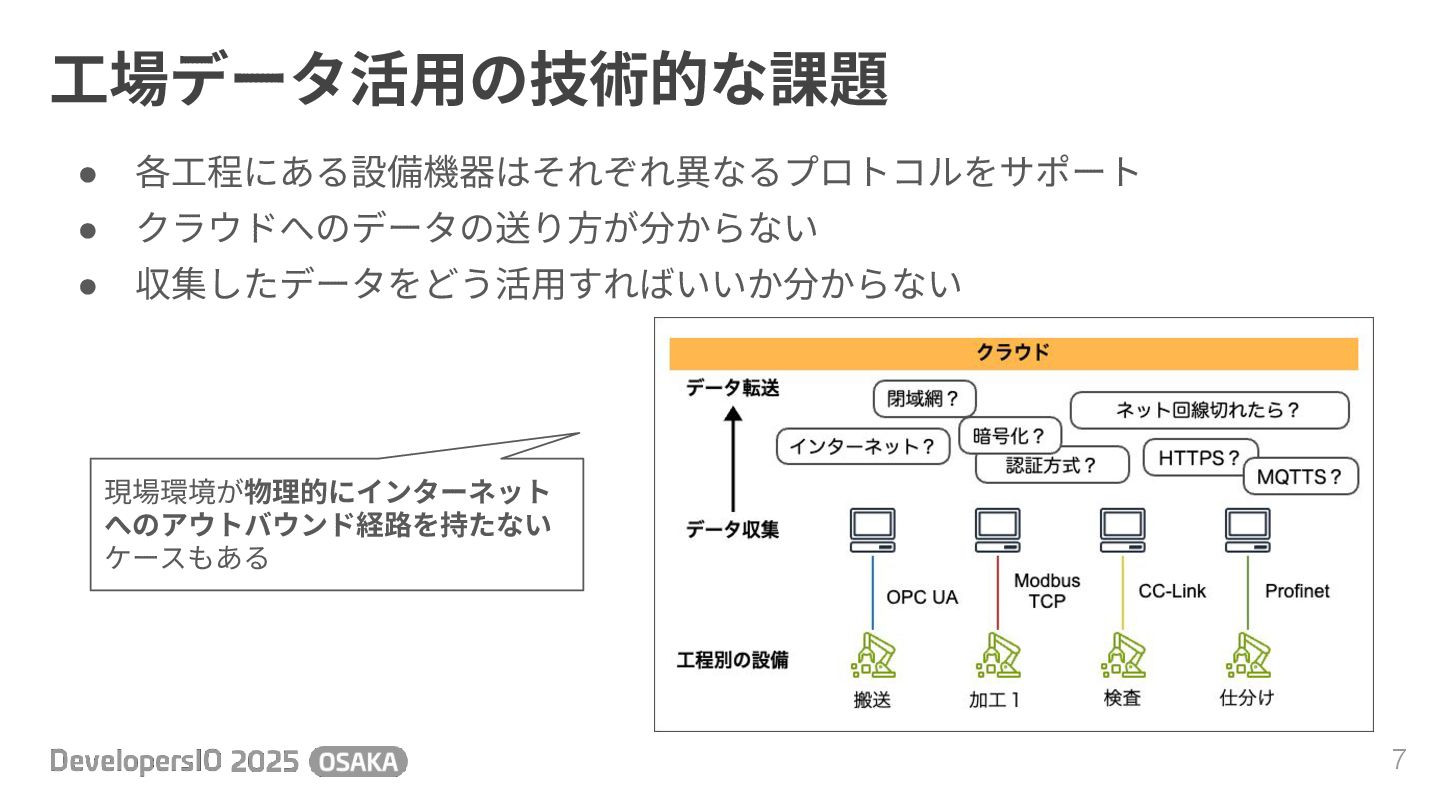 工場データ活用の技術的な課題

● 各工程にある設備機器はそれぞれ異なるプロトコルをサポート
● クラウドへのデータの送り方が分からない
● 収集したデータをどう活用すればいいか分からない

現場環境が物理的にインターネットへのアウトバウンド経路を持たないケースもある

クラウド
データ転送
閉域網？
ネット回線切れたら？
インターネット？
暗号化？
認証方式？
HTTPS？
MQTTS？
データ収集
OPC UA
Modbus TCP
CC-Link
Profinet
工程別の設備
搬送
加工１
検査
仕分け

DevelopersIO 2025 OSAKA
7